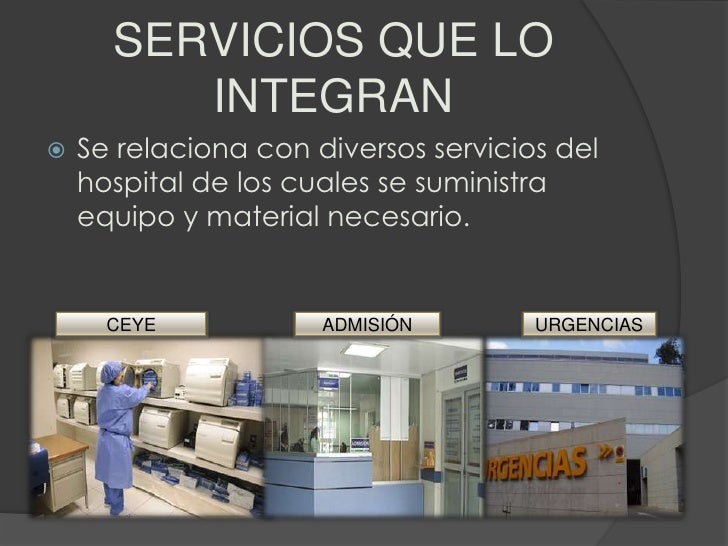 SERVICIOS QUE LO INTEGRAN

Se relaciona con diversos servicios del hospital de los cuales se suministra equipo y material necesario.

CEYE

ADMISIÓN

URGENCIAS

RGENCIAS